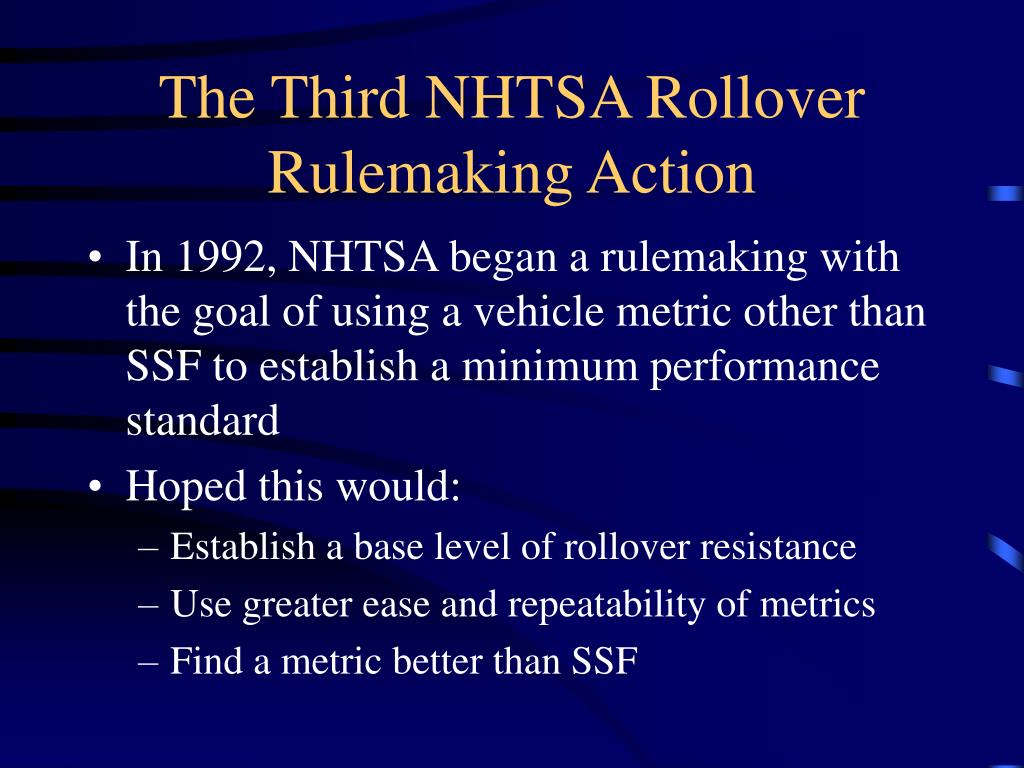 The Third NHTSA Rollover Rulemaking Action

• In 1992, NHTSA began a rulemaking with the goal of using a vehicle metric other than SSF to establish a minimum performance standard

• Hoped this would:
– Establish a base level of rollover resistance
– Use greater ease and repeatability of metrics
– Find a metric better than SSF